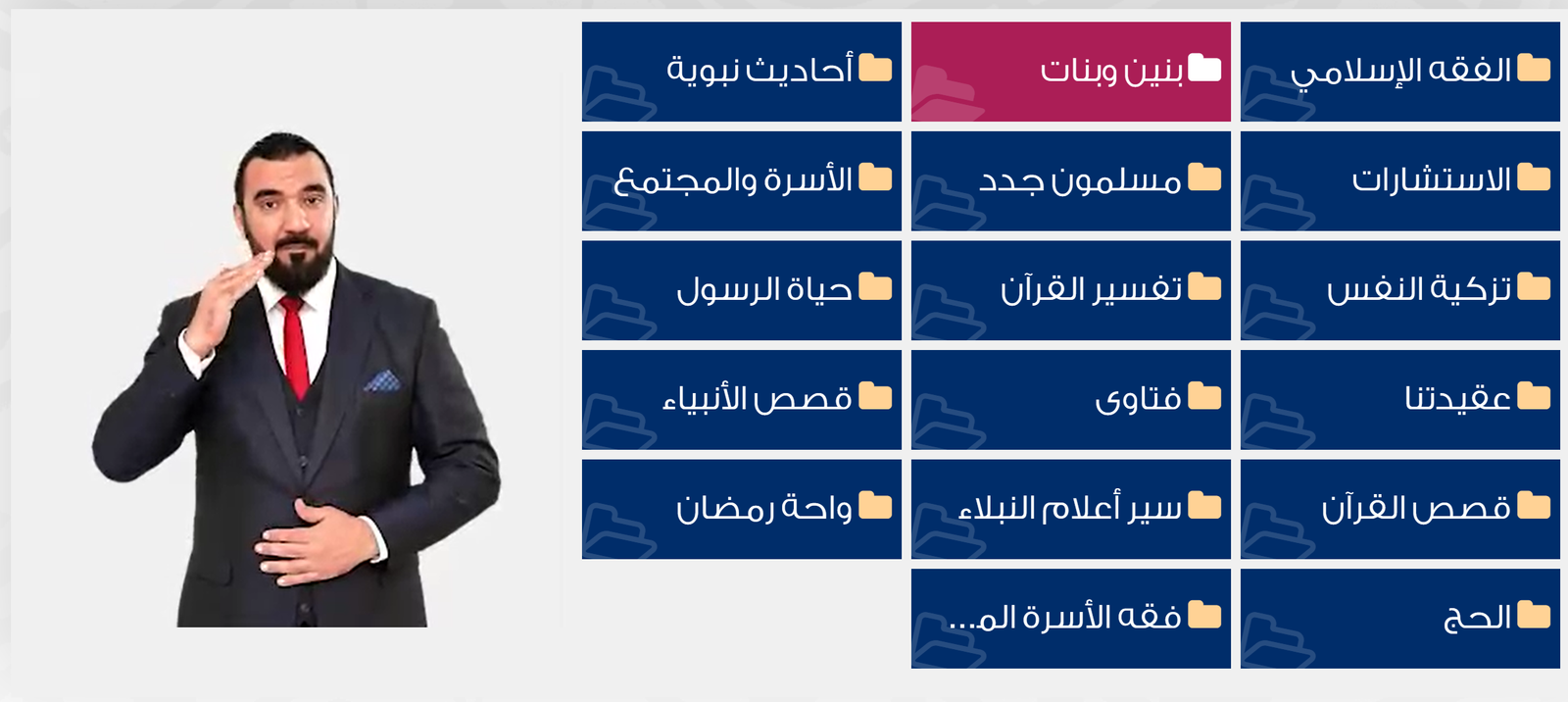 الفقه الإسلامي
بنين وبنات
أحاديث نبوية
الاستشارات
مسلمون جدد
الأسرة والمجتمع
تزكية النفس
تفسير القرآن
حياة الرسول
عقيدتنا
فتاوى
قصص الأنبياء
قصص القرآن
سير أعلام النبلاء
واحة رمضان
الحج
فقه الأسرة الم...